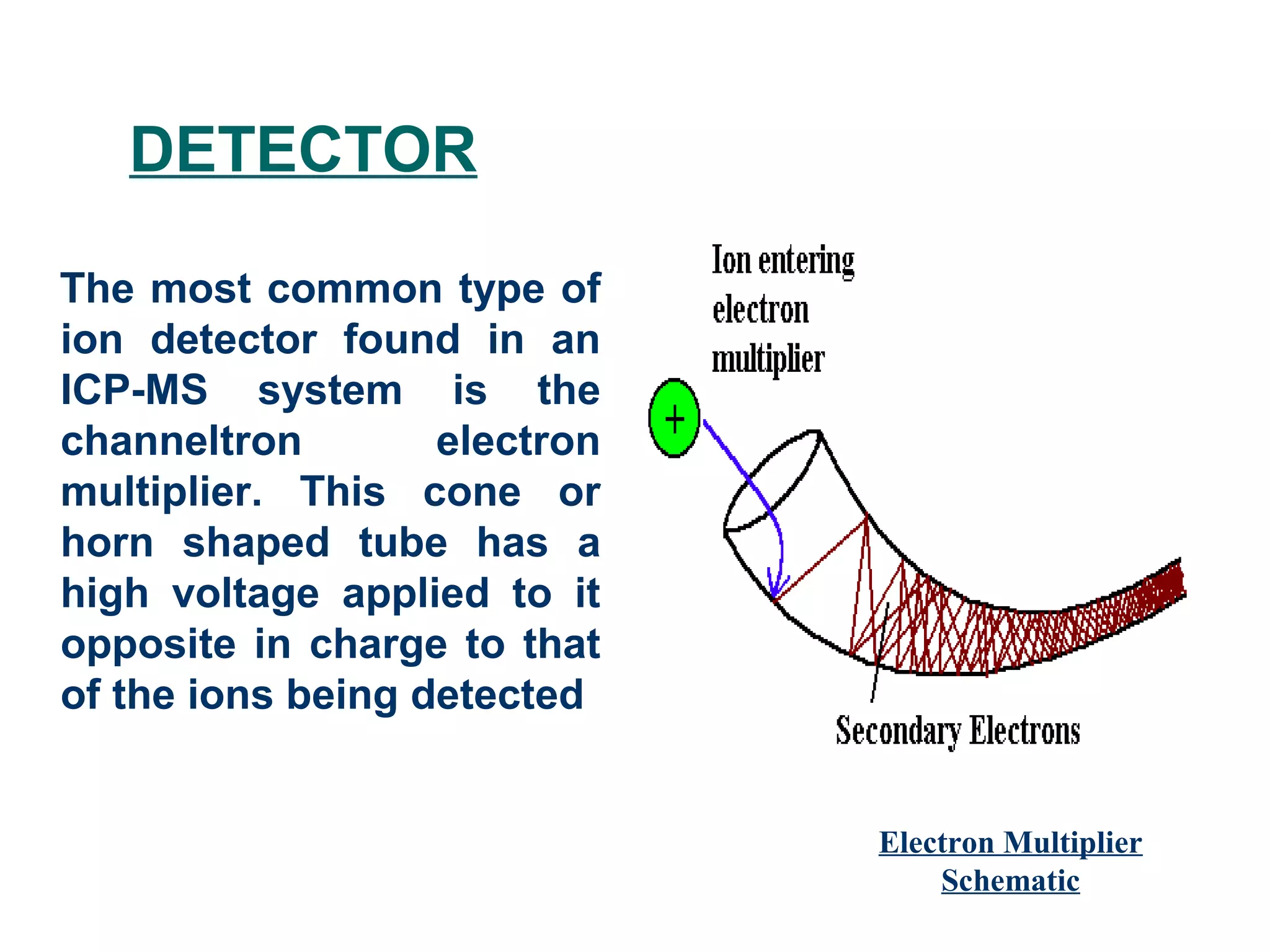 DETECTOR

The most common type of ion detector found in an ICP-MS system is the channeltron electron multiplier. This cone or horn shaped tube has a high voltage applied to it opposite in charge to that of the ions being detected

Ion entering electron multiplier

+

Secondary Electrons

Electron Multiplier Schematic